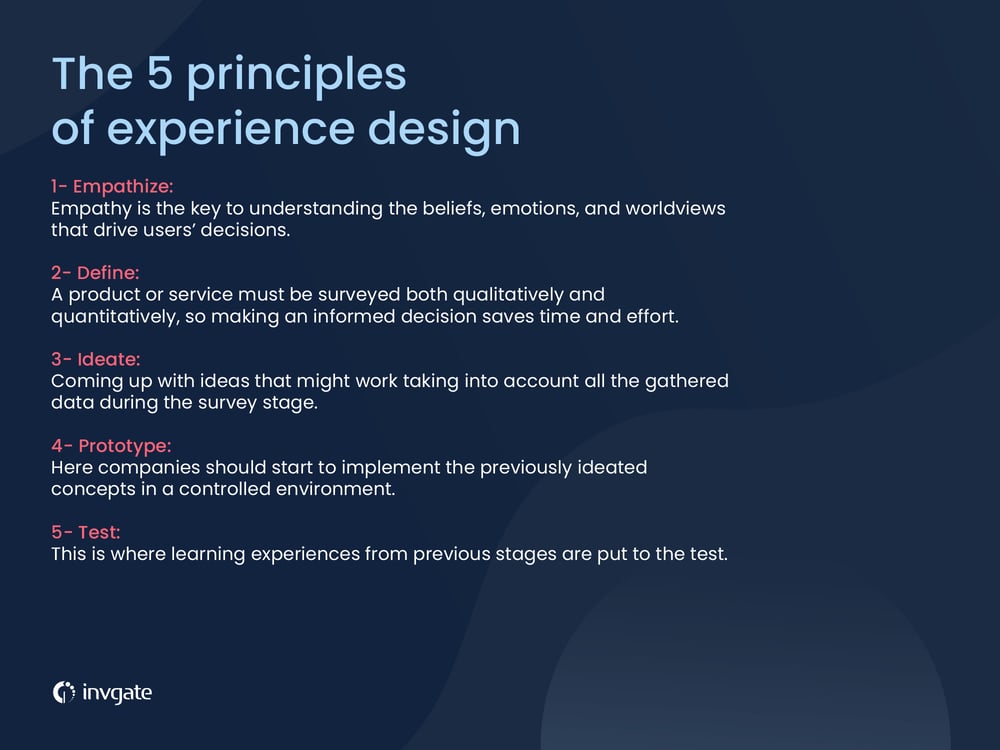 The 5 principles of experience design

1- Empathize:
Empathy is the key to understanding the beliefs, emotions, and worldviews that drive users' decisions.

2- Define:
A product or service must be surveyed both qualitatively and quantitatively, so making an informed decision saves time and effort.

3- Ideate:
Coming up with ideas that might work taking into account all the gathered data during the survey stage.

4- Prototype:
Here companies should start to implement the previously ideated concepts in a controlled environment.

5- Test:
This is where learning experiences from previous stages are put to the test.

invgate